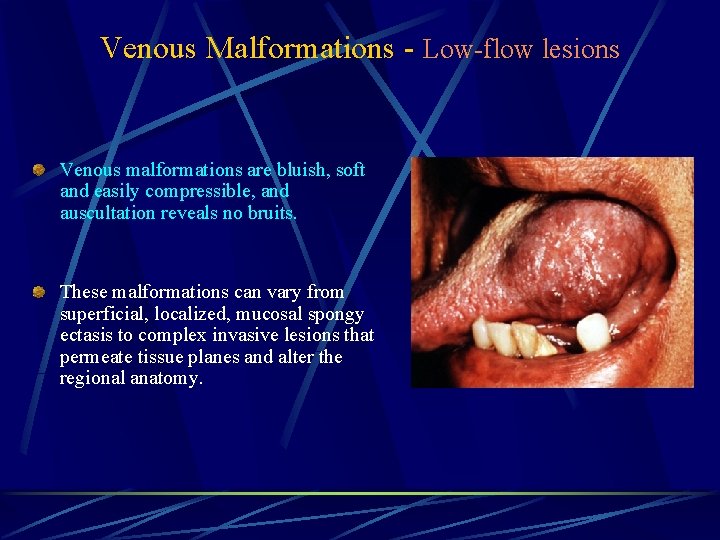 Venous Malformations - Low-flow lesions

Venous malformations are bluish, soft and easily compressible, and auscultation reveals no bruits.

These malformations can vary from superficial, localized, mucosal spongy ectasis to complex invasive lesions that permeate tissue planes and alter the regional anatomy.